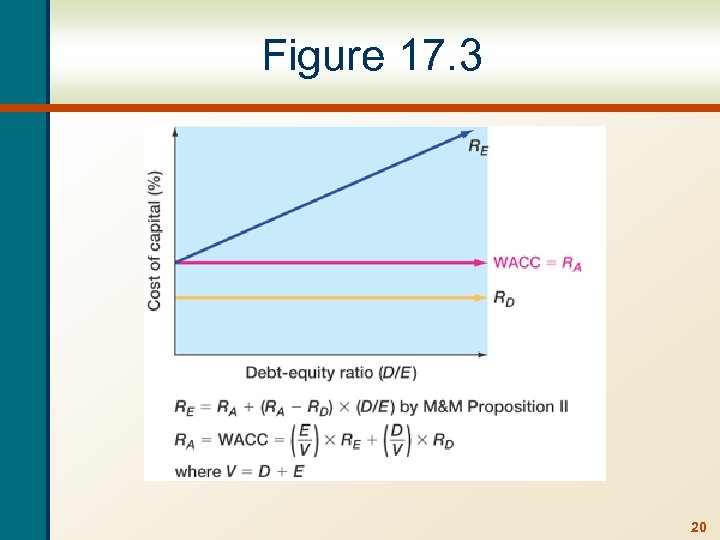 Figure 17.3

Cost of capital (%)

$R_E$

WACC = $R_A$

$R_D$

Debt-equity ratio ($D/E$)

$R_E = R_A + (R_A - R_D) \times (D/E)$ by M&M Proposition II

$R_A = \text{WACC} = \left(\frac{E}{V}\right) \times R_E + \left(\frac{D}{V}\right) \times R_D$

where $V = D + E$

20